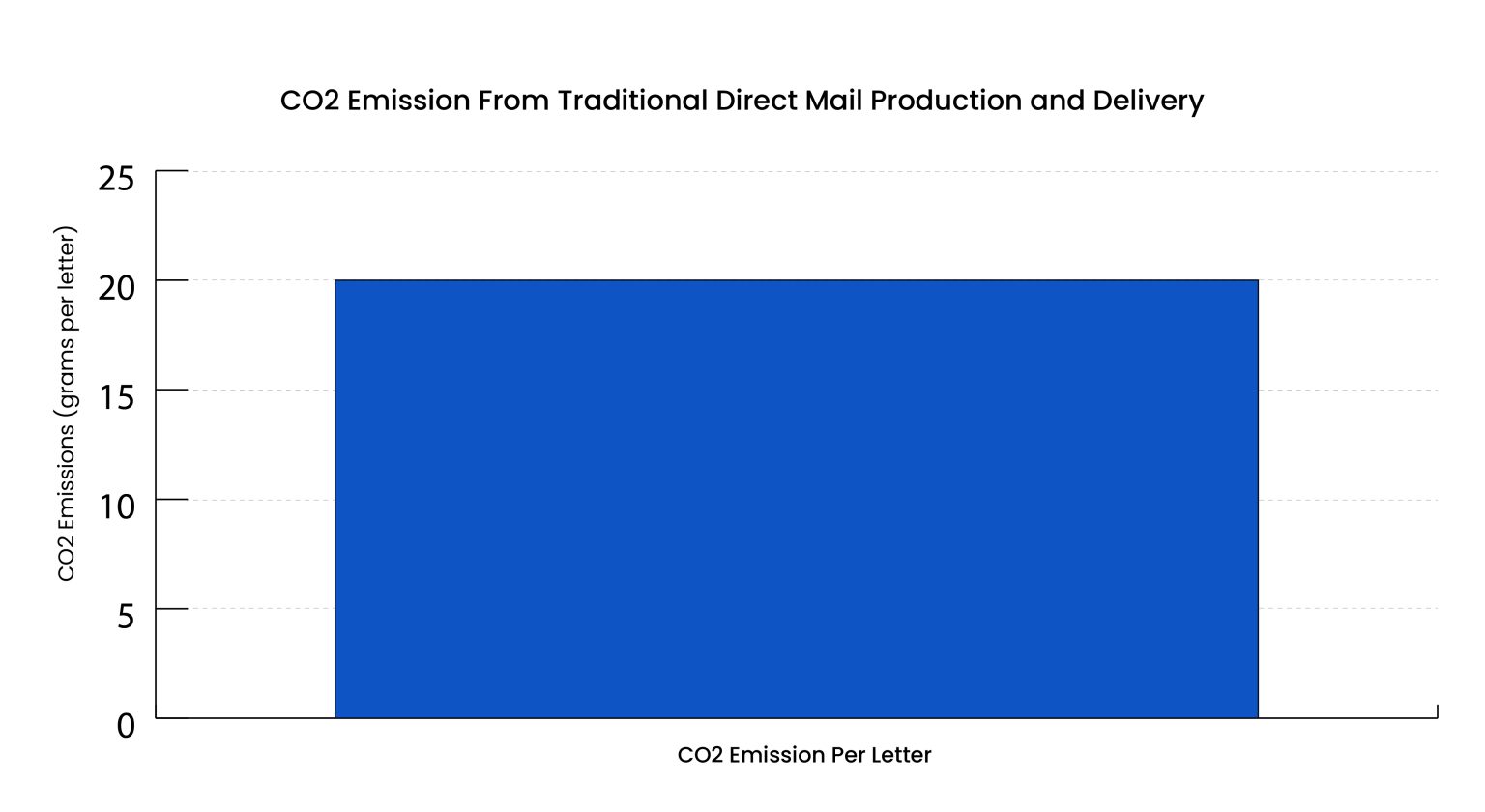 CO2 Emission From Traditional Direct Mail Production and Delivery

CO2 Emissions (grams per letter)

25
20
15
10
5
0

CO2 Emission Per Letter